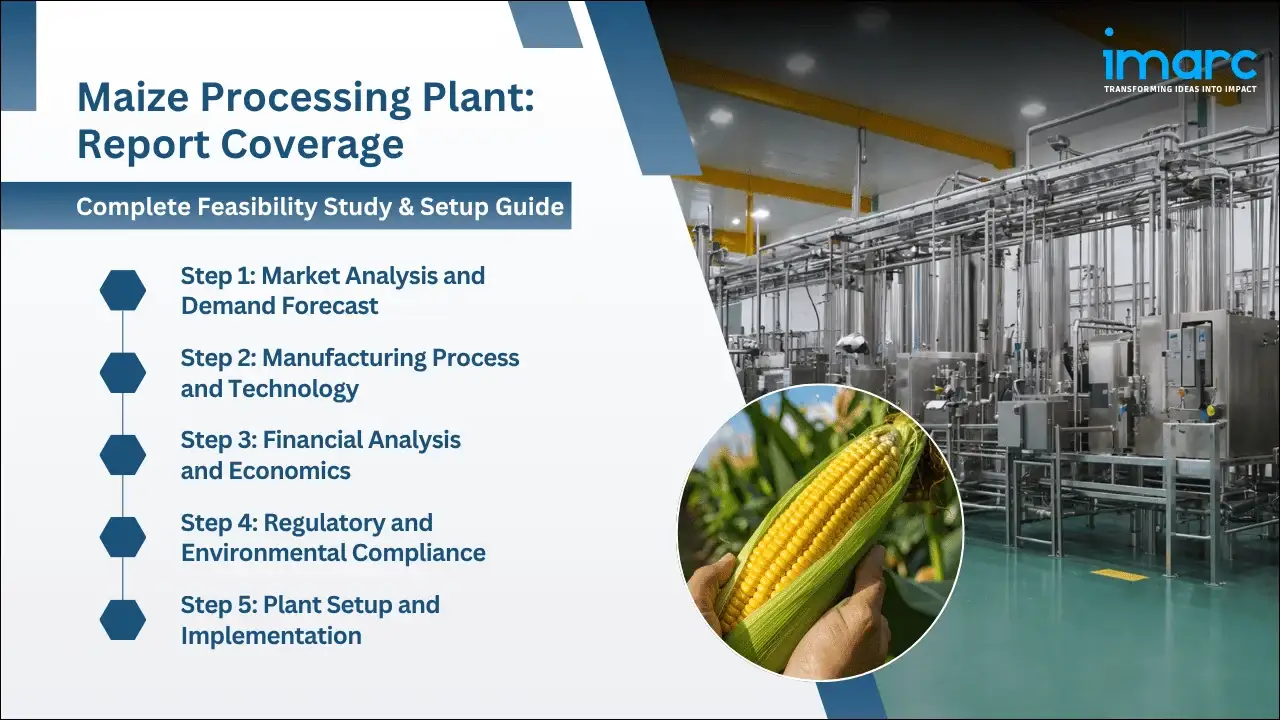 imarc
TRANSFORMING IDEAS INTO IMPACT

Maize Processing Plant: Report Coverage

Complete Feasibility Study & Setup Guide

Step 1: Market Analysis and Demand Forecast

Step 2: Manufacturing Process and Technology

Step 3: Financial Analysis and Economics

Step 4: Regulatory and Environmental Compliance

Step 5: Plant Setup and Implementation